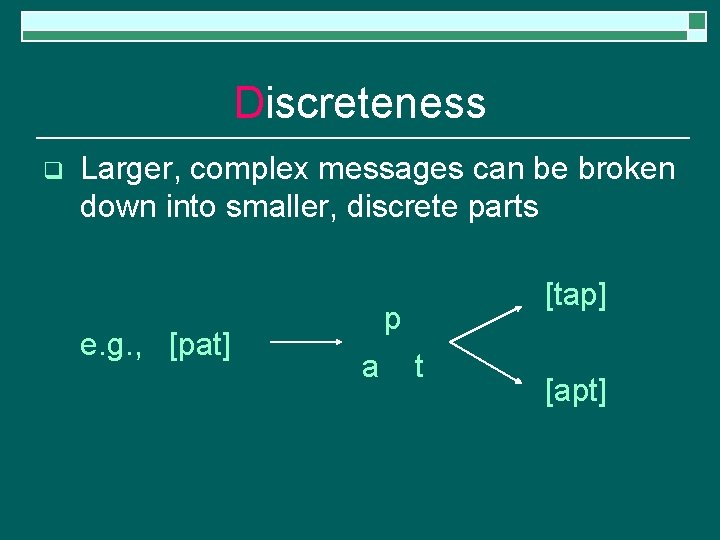 Discreteness

❑ Larger, complex messages can be broken down into smaller, discrete parts

e.g., [pat]

p
a t

[tap]

[apt]